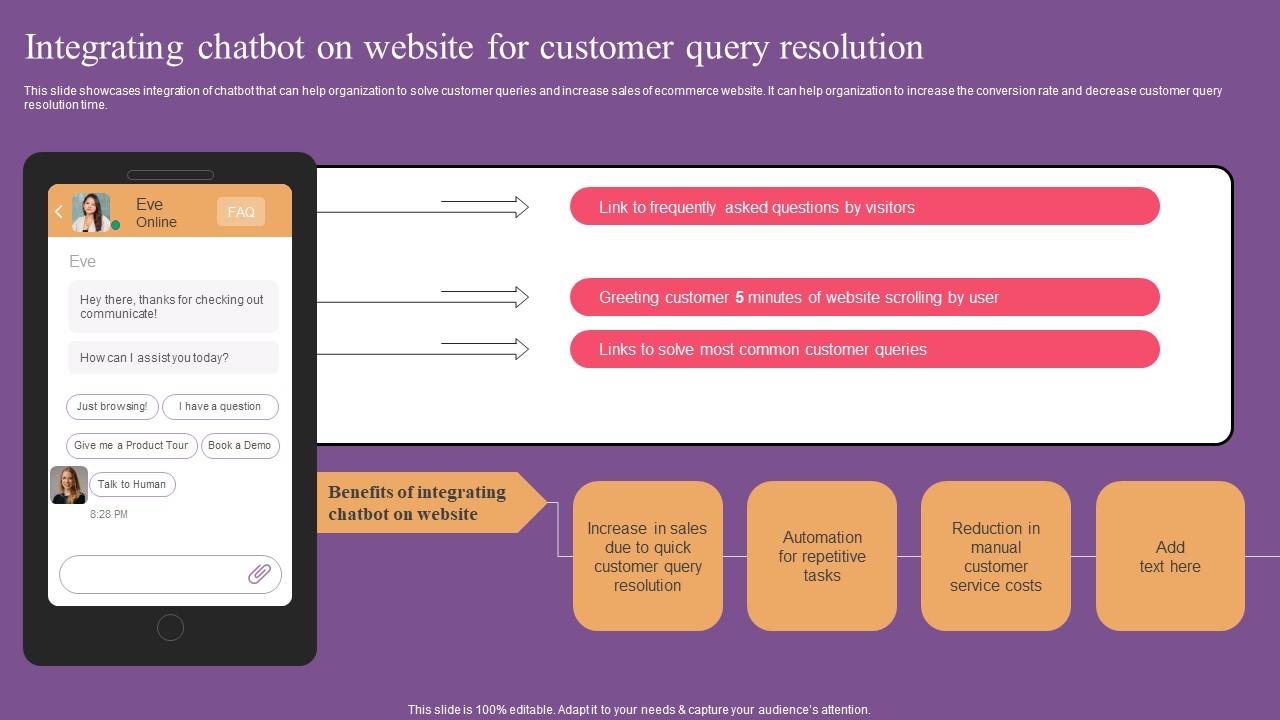 Integrating chatbot on website for customer query resolution

This slide showcases integration of chatbot that can help organization to solve customer queries and increase sales of ecommerce website. It can help organization to increase the conversion rate and decrease customer query resolution time.

Eve
Online
FAQ

Eve

Hey there, thanks for checking out communicate!

How can I assist you today?

Just browsing!
I have a question
Give me a Product Tour
Book a Demo
Talk to Human
8:28 PM

Link to frequently asked questions by visitors

Greeting customer 5 minutes of website scrolling by user

Links to solve most common customer queries

Benefits of integrating chatbot on website

Increase in sales due to quick customer query resolution

Automation for repetitive tasks

Reduction in manual customer service costs

Add text here

This slide is 100% editable. Adapt it to your needs & capture your audience's attention.